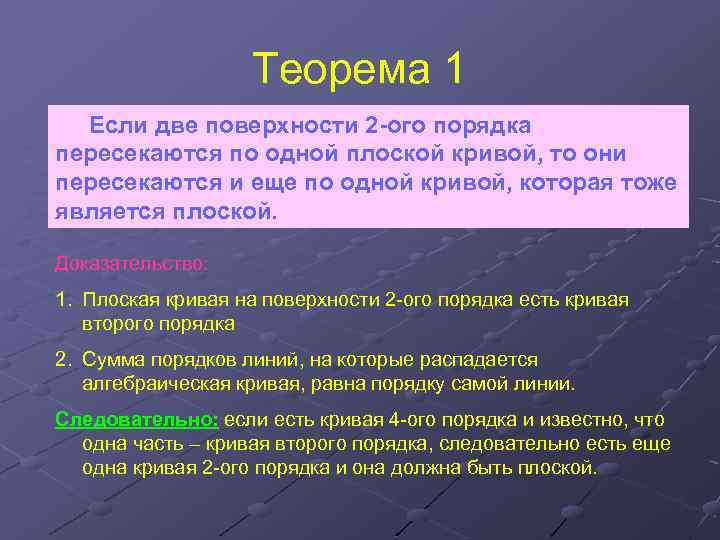 Теорема 1

Если две поверхности 2-ого порядка пересекаются по одной плоской кривой, то они пересекаются и еще по одной кривой, которая тоже является плоской.

Доказательство:

1. Плоская кривая на поверхности 2-ого порядка есть кривая второго порядка

2. Сумма порядков линий, на которые распадается алгебраическая кривая, равна порядку самой линии.

Следовательно: если есть кривая 4-ого порядка и известно, что одна часть – кривая второго порядка, следовательно есть еще одна кривая 2-ого порядка и она должна быть плоской.